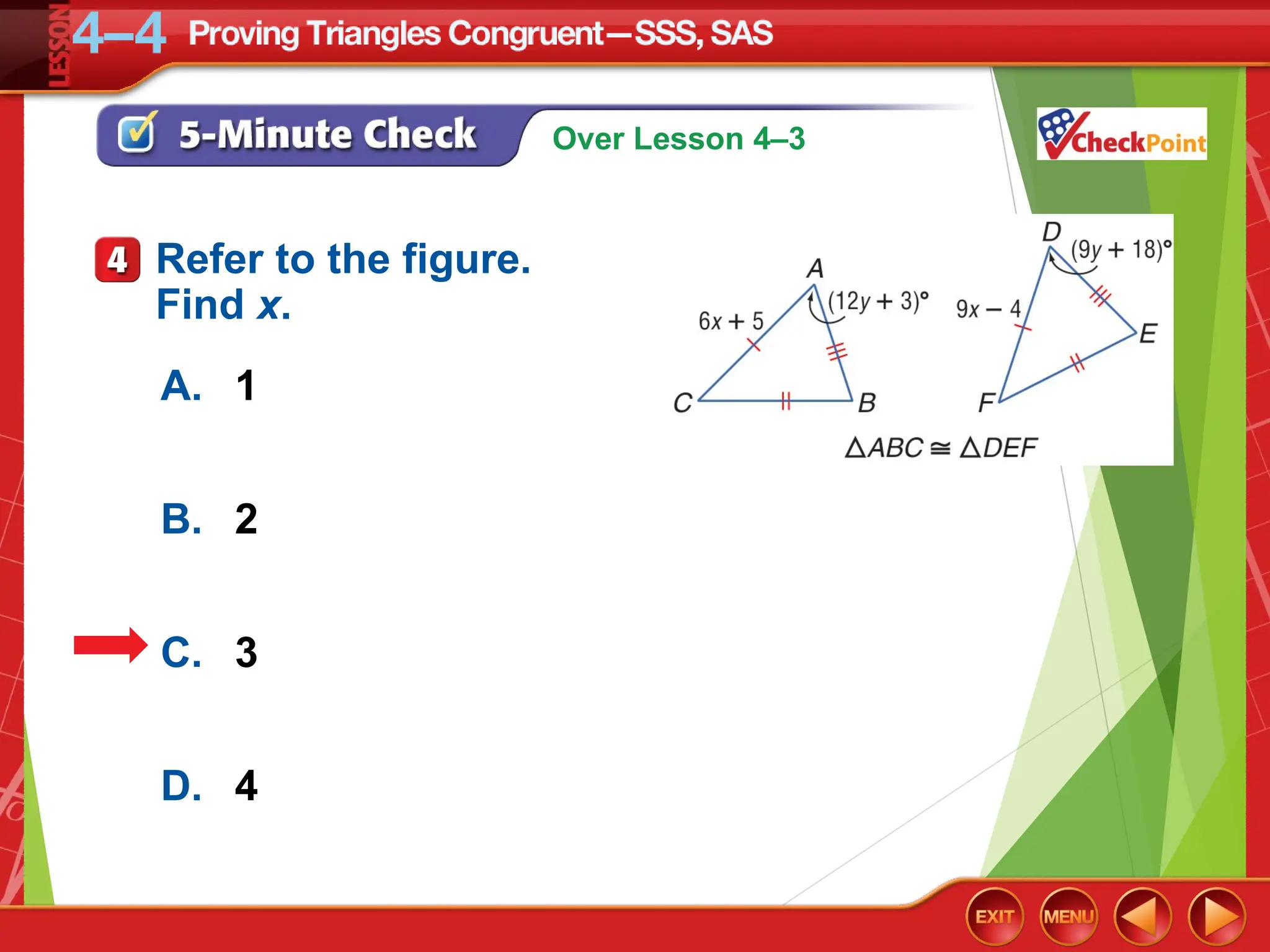 LESSON 4–4 Proving Triangles Congruent—SSS, SAS

5-Minute Check Over Lesson 4–3

CheckPoint

4 Refer to the figure. Find $x$.

A. 1

B. 2

C. 3

D. 4

$A$
$(12y + 3)°$
$6x + 5$
$C$
$B$
$D$
$(9y + 18)°$
$9x - 4$
$E$
$F$
$\triangle ABC \cong \triangle DEF$

EXIT MENU